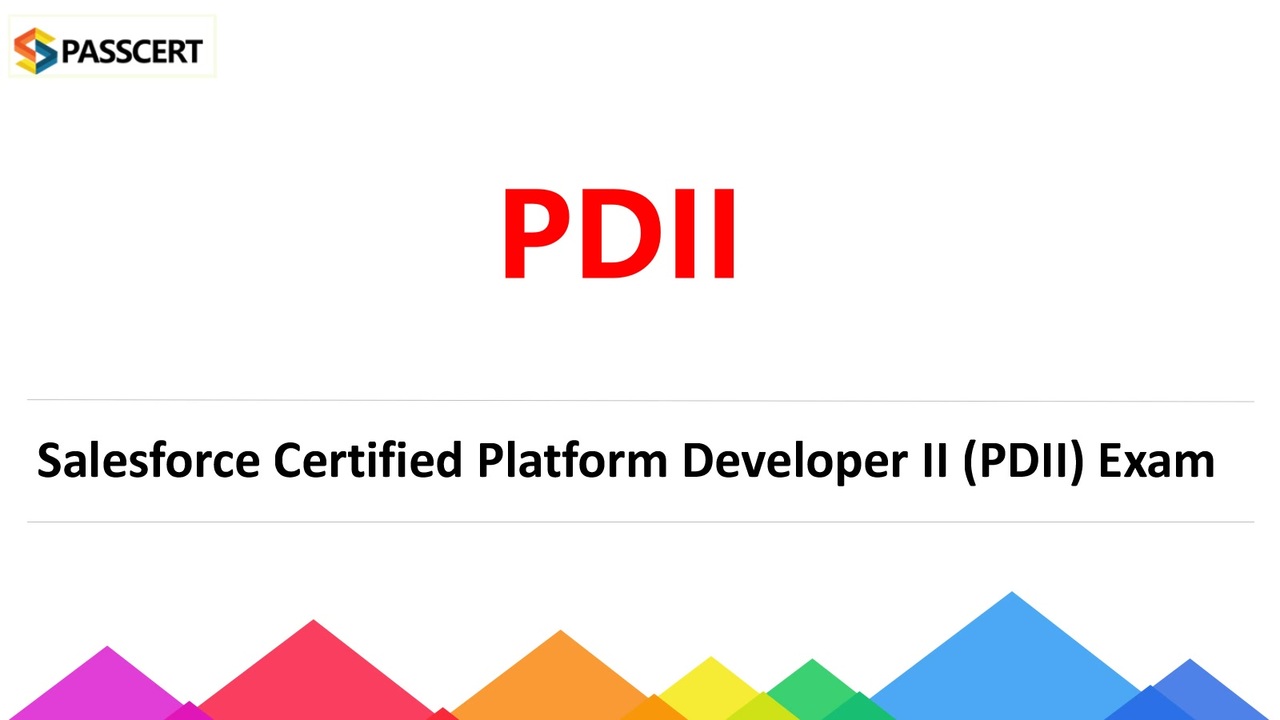 PASSCERT

PDII

Salesforce Certified Platform Developer II (PDII) Exam